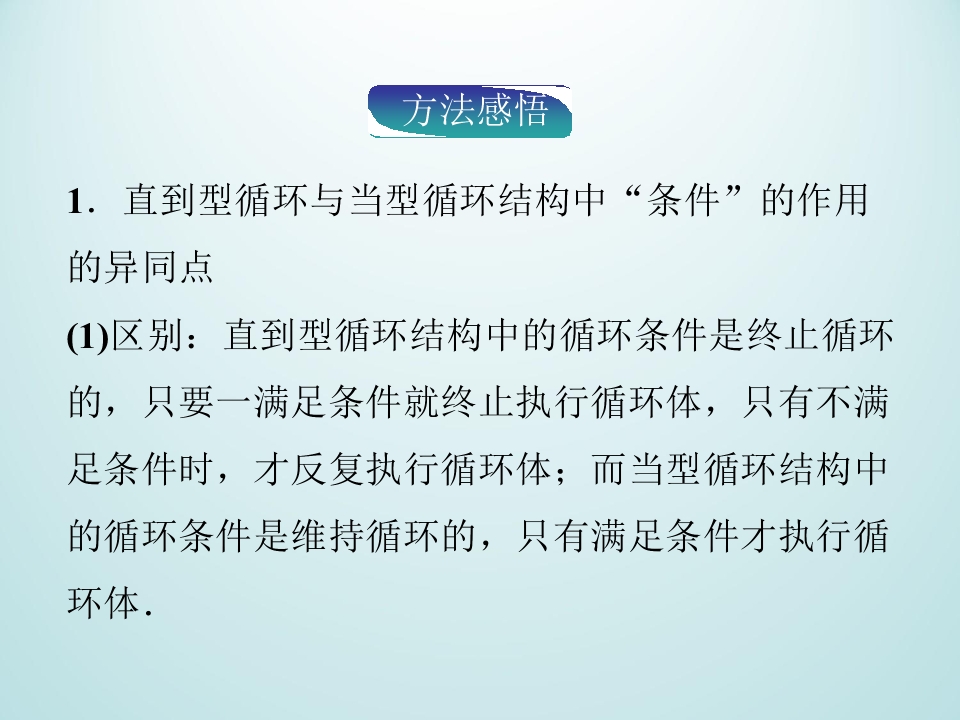 方法感悟

1．直到型循环与当型循环结构中“条件”的作用的异同点

(1)区别：直到型循环结构中的循环条件是终止循环的，只要一满足条件就终止执行循环体，只有不满足条件时，才反复执行循环体；而当型循环结构中的循环条件是维持循环的，只有满足条件才执行循环体.